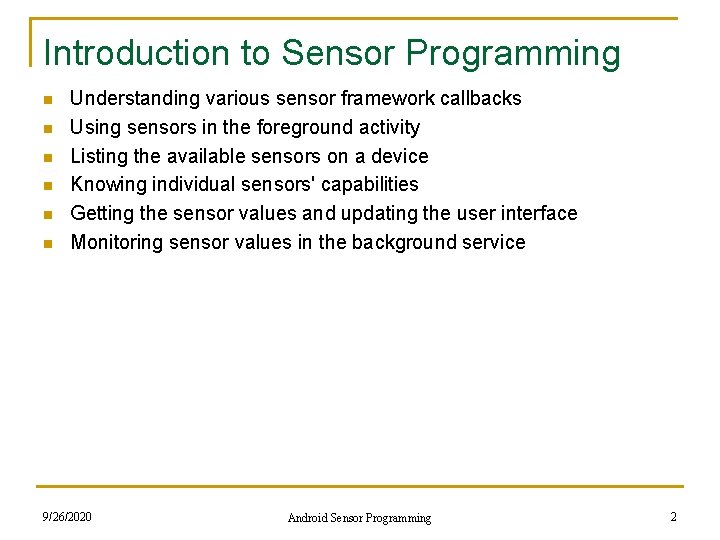 Introduction to Sensor Programming

- Understanding various sensor framework callbacks
- Using sensors in the foreground activity
- Listing the available sensors on a device
- Knowing individual sensors' capabilities
- Getting the sensor values and updating the user interface
- Monitoring sensor values in the background service

9/26/2020

Android Sensor Programming

2